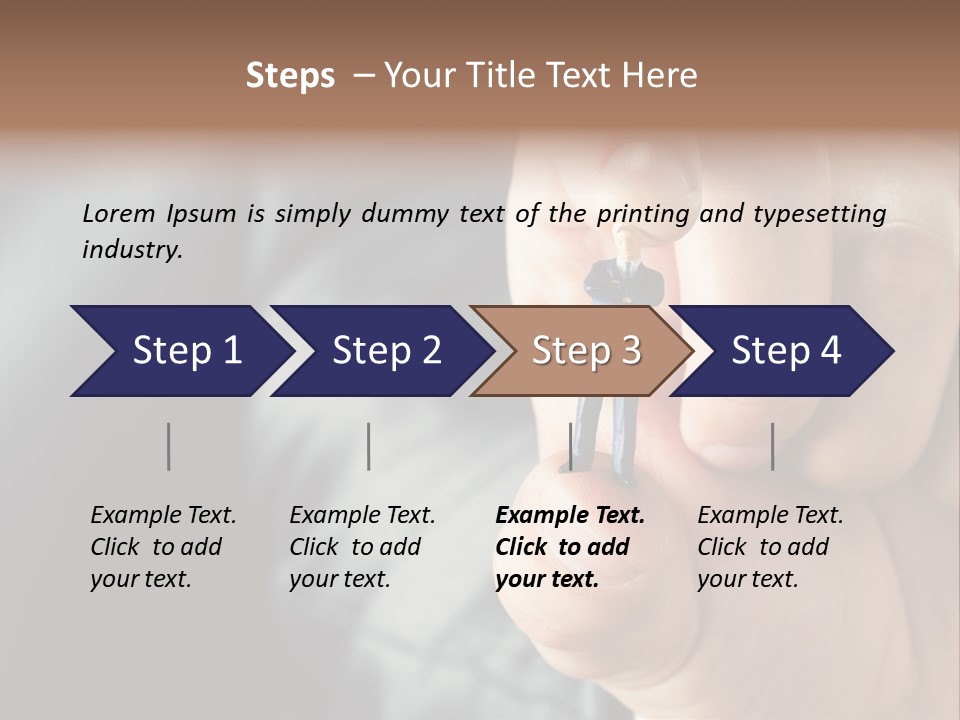 Steps – Your Title Text Here

Lorem Ipsum is simply dummy text of the printing and typesetting industry.

Step 1

Step 2

Step 3

Step 4

Example Text. Click to add your text.

Example Text. Click to add your text.

Example Text. Click to add your text.

Example Text. Click to add your text.